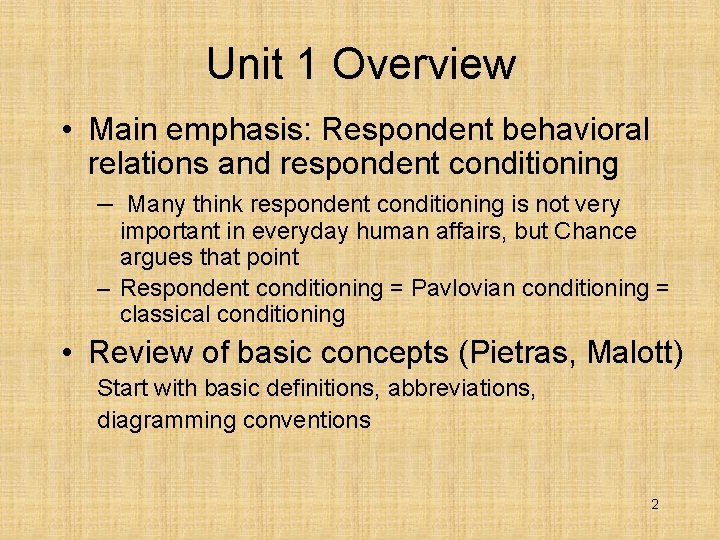 Unit 1 Overview

• Main emphasis: Respondent behavioral relations and respondent conditioning

– Many think respondent conditioning is not very important in everyday human affairs, but Chance argues that point

– Respondent conditioning = Pavlovian conditioning = classical conditioning

• Review of basic concepts (Pietras, Malott)

Start with basic definitions, abbreviations, diagramming conventions

2